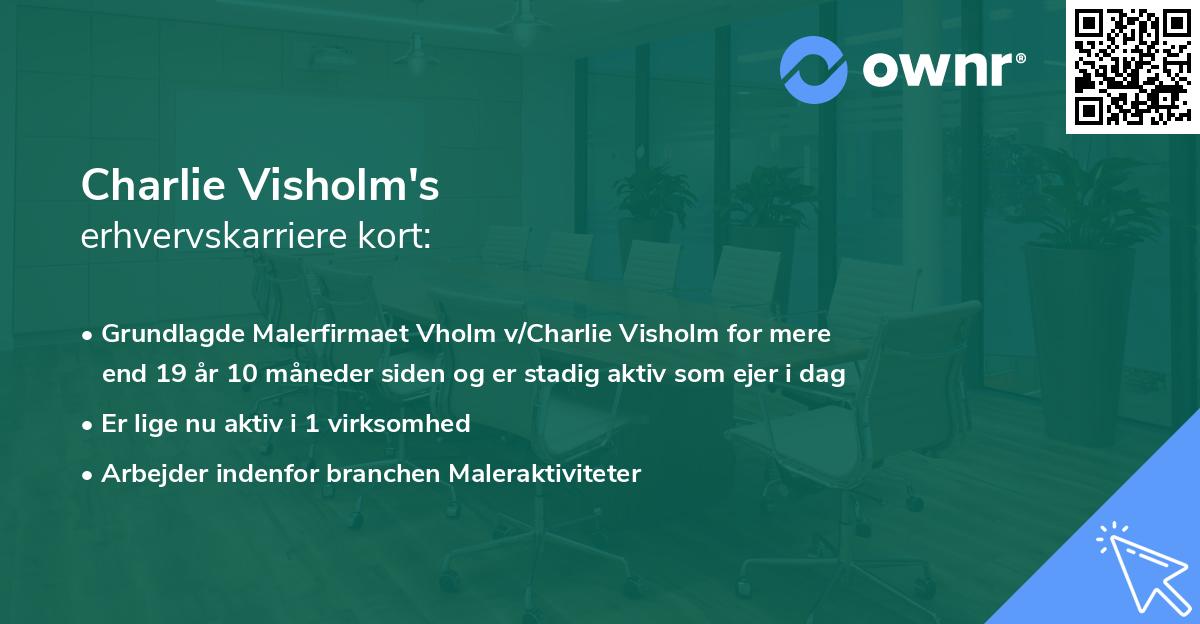 ownr®

Charlie Visholm's
erhvervskarriere kort:

• Grundlagde Malerfirmaet Vholm v/Charlie Visholm for mere end 19 år 10 måneder siden og er stadig aktiv som ejer i dag
• Er lige nu aktiv i 1 virksomhed
• Arbejder indenfor branchen Maleraktiviteter